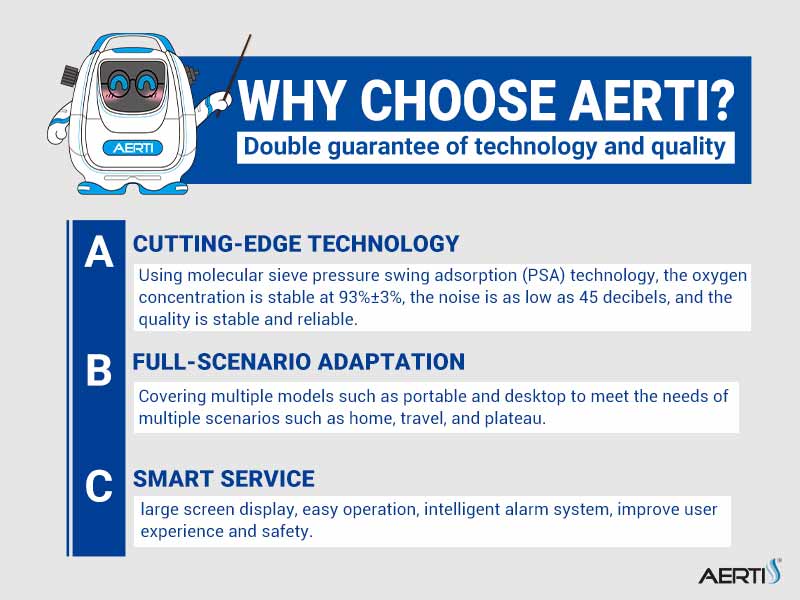 AERTI

WHY CHOOSE AERTI?

Double guarantee of technology and quality

A

CUTTING-EDGE TECHNOLOGY

Using molecular sieve pressure swing adsorption (PSA) technology, the oxygen concentration is stable at 93%±3%, the noise is as low as 45 decibels, and the quality is stable and reliable.

B

FULL-SCENARIO ADAPTATION

Covering multiple models such as portable and desktop to meet the needs of multiple scenarios such as home, travel, and plateau.

C

SMART SERVICE

large screen display, easy operation, intelligent alarm system, improve user experience and safety.

AERTI